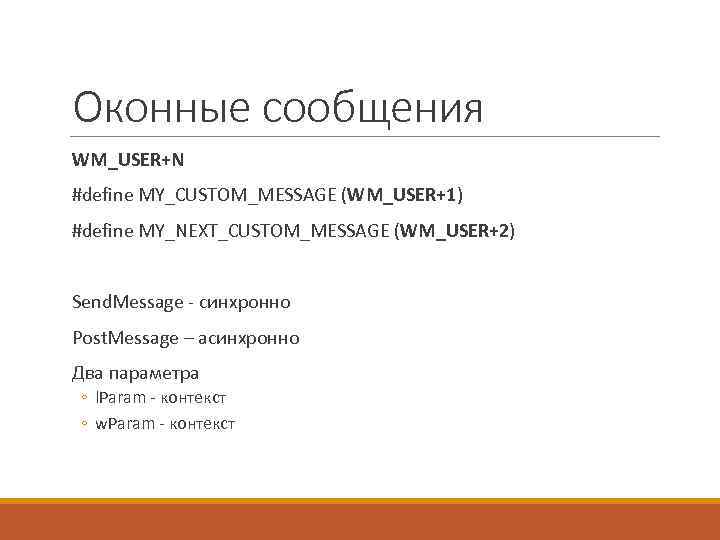 Оконные сообщения

WM_USER+N

#define MY_CUSTOM_MESSAGE (WM_USER+1)

#define MY_NEXT_CUSTOM_MESSAGE (WM_USER+2)

SendMessage - синхронно

PostMessage – асинхронно

Два параметра
◦ lParam - контекст
◦ wParam - контекст